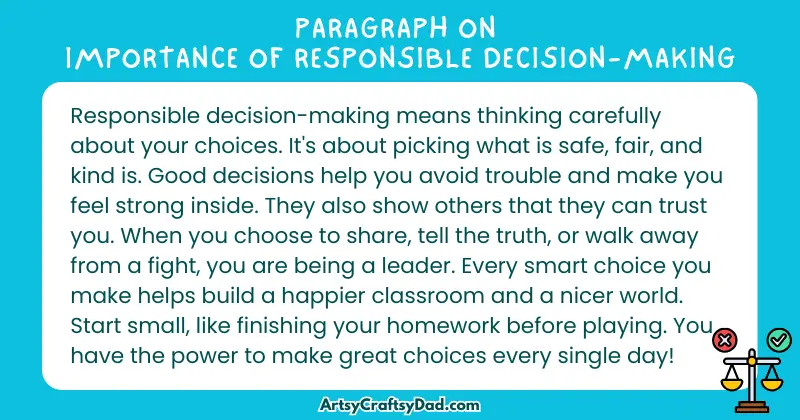 PARAGRAPH ON
IMPORTANCE OF RESPONSIBLE DECISION-MAKING

Responsible decision-making means thinking carefully about your choices. It's about picking what is safe, fair, and kind is. Good decisions help you avoid trouble and make you feel strong inside. They also show others that they can trust you. When you choose to share, tell the truth, or walk away from a fight, you are being a leader. Every smart choice you make helps build a happier classroom and a nicer world. Start small, like finishing your homework before playing. You have the power to make great choices every single day!

ArtsyCraftsyDad.com